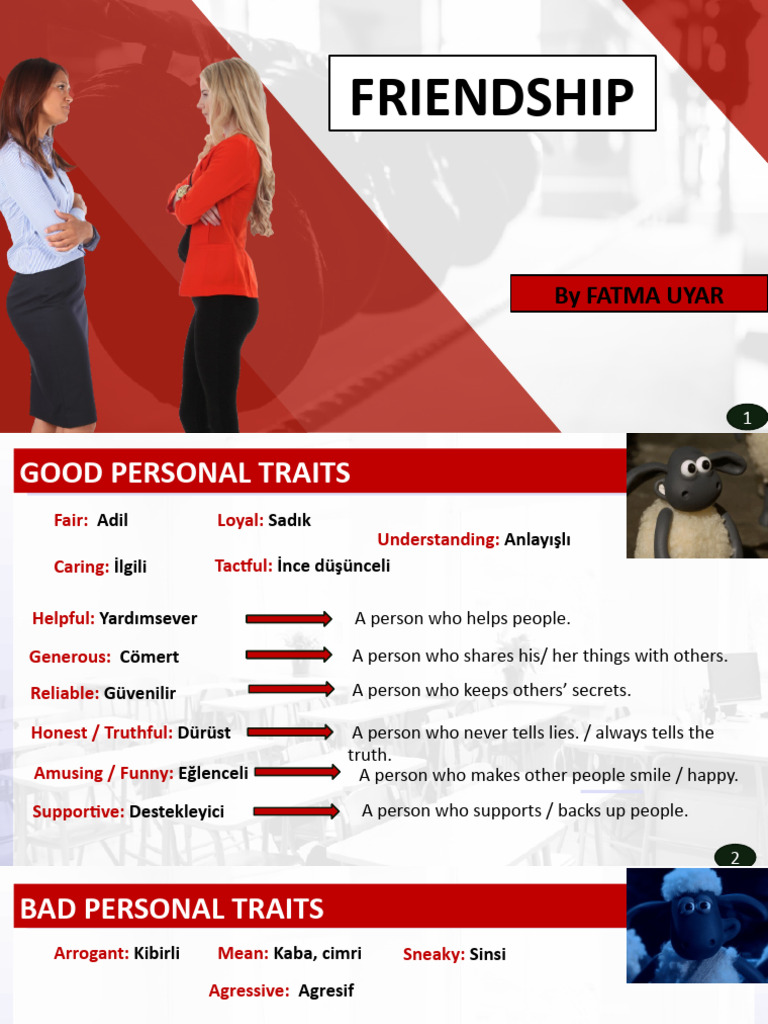 FRIENDSHIP

By FATMA UYAR

1

GOOD PERSONAL TRAITS

Fair: Adil

Loyal: Sadık

Understanding: Anlayışlı

Caring: İlgili

Tactful: İnce düşünceli

Helpful: Yardımsever A person who helps people.

Generous: Cömert A person who shares his/ her things with others.

Reliable: Güvenilir A person who keeps others' secrets.

Honest / Truthful: Dürüst A person who never tells lies. / always tells the truth.

Amusing / Funny: Eğlenceli A person who makes other people smile / happy.

Supportive: Destekleyici A person who supports / backs up people.

2

BAD PERSONAL TRAITS

Arrogant: Kibirli

Mean: Kaba, cimri

Sneaky: Sinsi

Agressive: Agresif